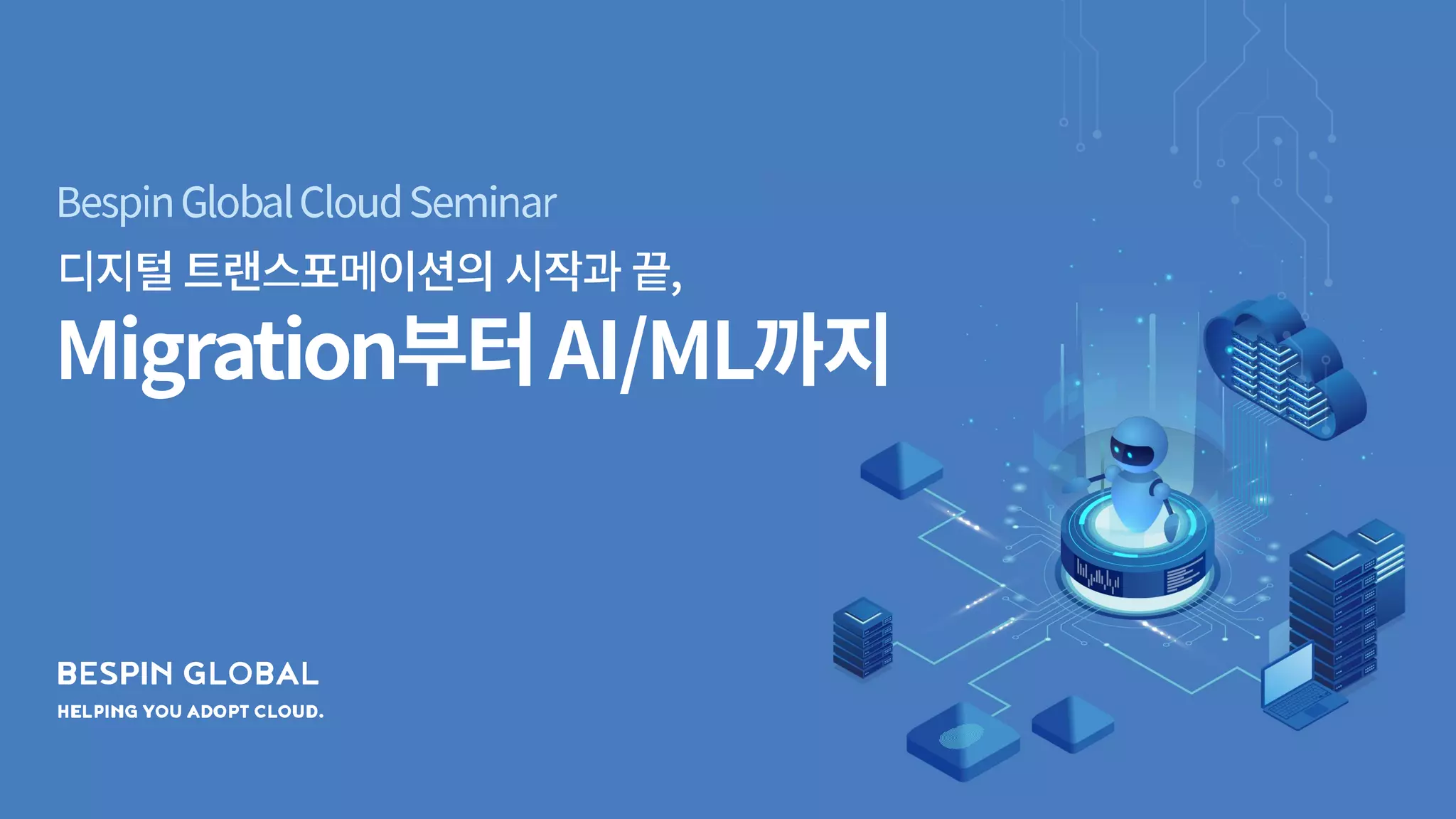 Bespin Global Cloud Seminar

디지털 트랜스포메이션의 시작과 끝,

Migration부터 AI/ML까지

BESPIN GLOBAL

HELPING YOU ADOPT CLOUD.